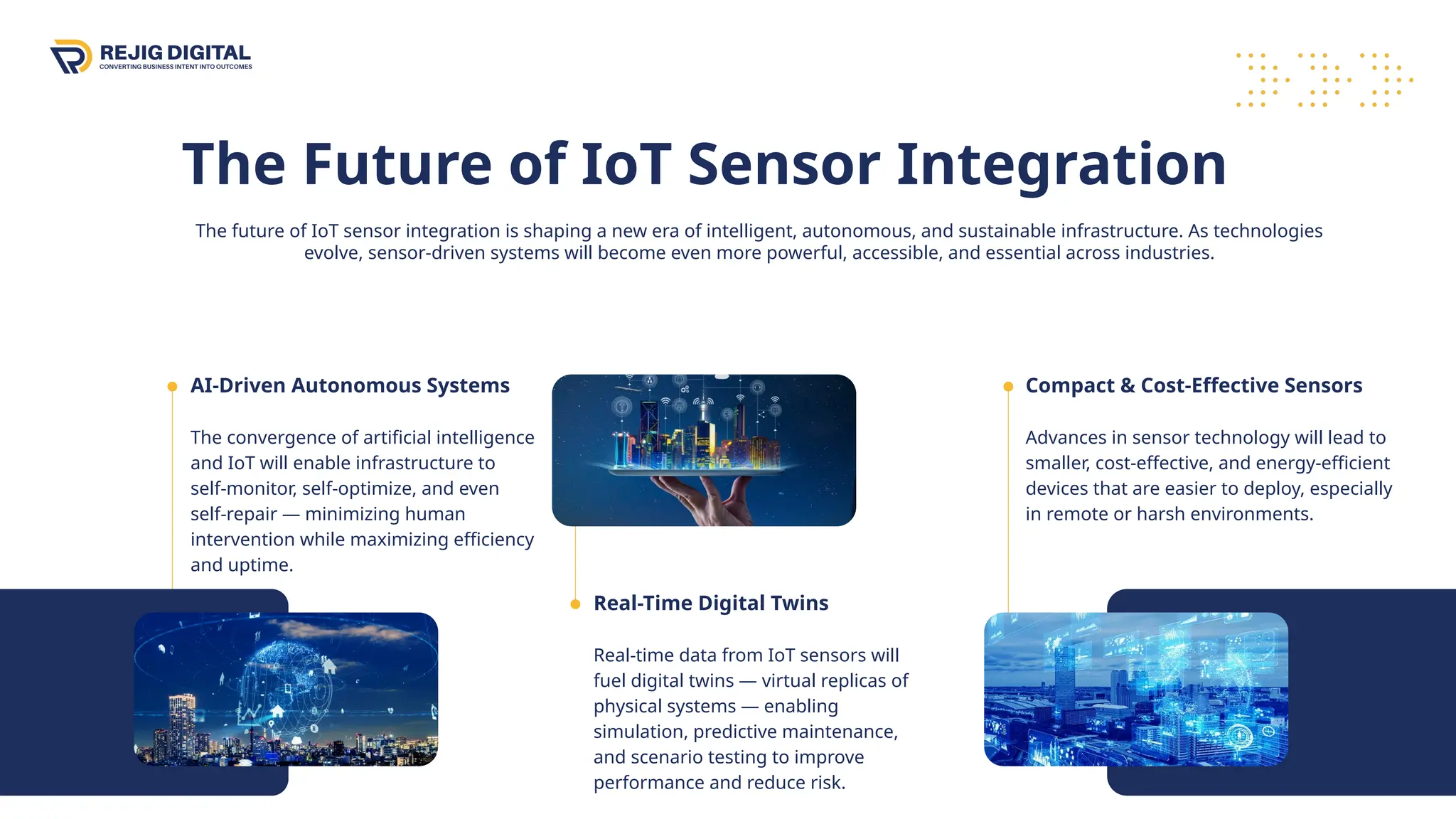 REJIG DIGITAL
CONVERTING BUSINESS INTENT INTO OUTCOMES

The Future of IoT Sensor Integration

The future of IoT sensor integration is shaping a new era of intelligent, autonomous, and sustainable infrastructure. As technologies evolve, sensor-driven systems will become even more powerful, accessible, and essential across industries.

AI-Driven Autonomous Systems

The convergence of artificial intelligence and IoT will enable infrastructure to self-monitor, self-optimize, and even self-repair — minimizing human intervention while maximizing efficiency and uptime.

Real-Time Digital Twins

Real-time data from IoT sensors will fuel digital twins — virtual replicas of physical systems — enabling simulation, predictive maintenance, and scenario testing to improve performance and reduce risk.

Compact & Cost-Effective Sensors

Advances in sensor technology will lead to smaller, cost-effective, and energy-efficient devices that are easier to deploy, especially in remote or harsh environments.